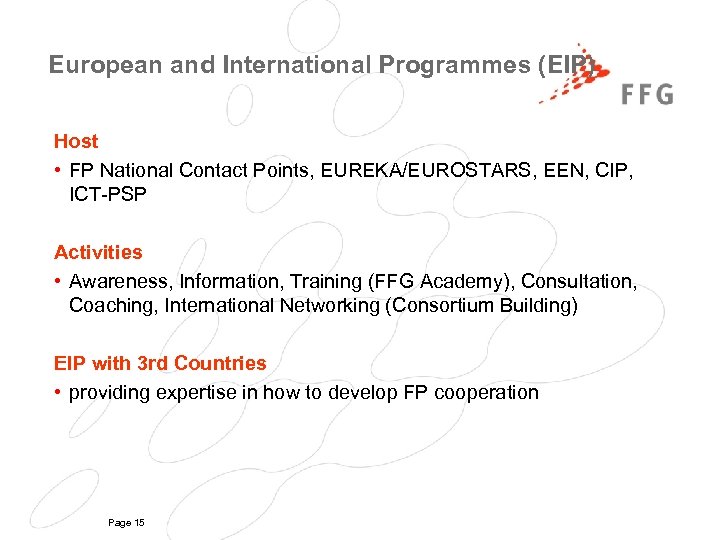 European and International Programmes (EIP)

FFG

Host

• FP National Contact Points, EUREKA/EUROSTARS, EEN, CIP, ICT-PSP

Activities

• Awareness, Information, Training (FFG Academy), Consultation, Coaching, International Networking (Consortium Building)

EIP with 3rd Countries

• providing expertise in how to develop FP cooperation

Page 15